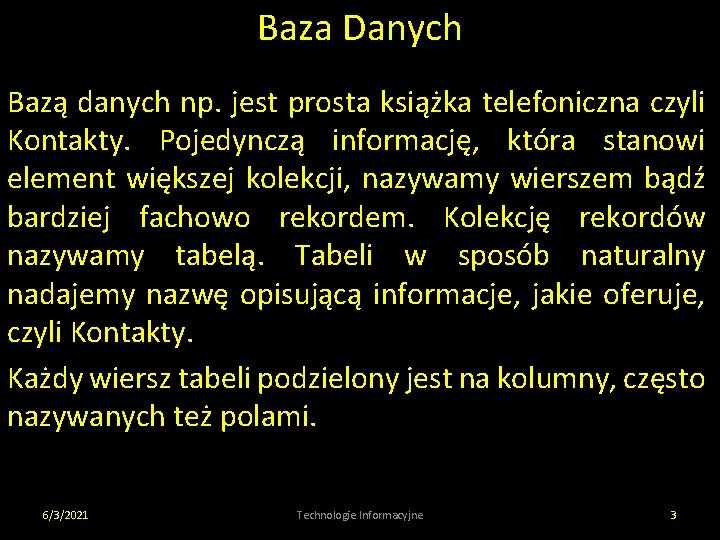 Baza Danych

Bazą danych np. jest prosta książka telefoniczna czyli Kontakty. Pojedynczą informację, która stanowi element większej kolekcji, nazywamy wierszem bądź bardziej fachowo rekordem. Kolekcję rekordów nazywamy tabelą. Tabeli w sposób naturalny nadajemy nazwę opisującą informacje, jakie oferuje, czyli Kontakty.

Każdy wiersz tabeli podzielony jest na kolumny, często nazywanych też polami.

6/3/2021 Technologie Informacyjne 3